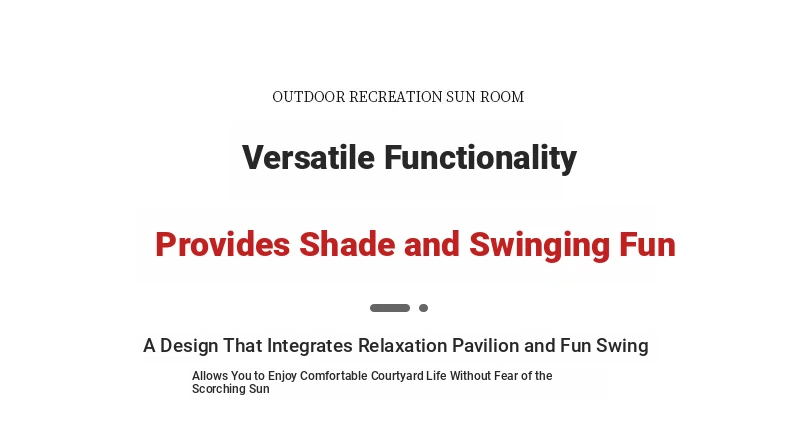 OUTDOOR RECREATION SUN ROOM

Versatile Functionality

Provides Shade and Swinging Fun

A Design That Integrates Relaxation Pavilion and Fun Swing

Allows You to Enjoy Comfortable Courtyard Life Without Fear of the Scorching Sun